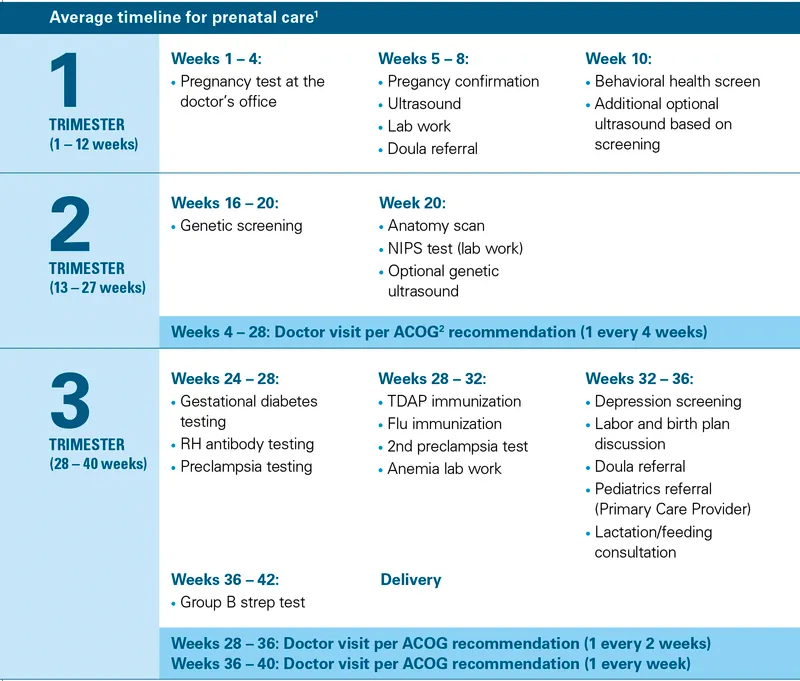 Average timeline for prenatal care$^1$

1
TRIMESTER
(1 – 12 weeks)

Weeks 1 – 4:
• Pregnancy test at the doctor's office

Weeks 5 – 8:
• Pregancy confirmation
• Ultrasound
• Lab work
• Doula referral

Week 10:
• Behavioral health screen
• Additional optional ultrasound based on screening

2
TRIMESTER
(13 – 27 weeks)

Weeks 16 – 20:
• Genetic screening

Week 20:
• Anatomy scan
• NIPS test (lab work)
• Optional genetic ultrasound

Weeks 4 – 28: Doctor visit per ACOG$^2$ recommendation (1 every 4 weeks)

3
TRIMESTER
(28 – 40 weeks)

Weeks 24 – 28:
• Gestational diabetes testing
• RH antibody testing
• Preclampsia testing

Weeks 28 – 32:
• TDAP immunization
• Flu immunization
• 2nd preclampsia test
• Anemia lab work

Weeks 32 – 36:
• Depression screening
• Labor and birth plan discussion
• Doula referral
• Pediatrics referral (Primary Care Provider)
• Lactation/feeding consultation

Weeks 36 – 42:
• Group B strep test

Delivery

Weeks 28 – 36: Doctor visit per ACOG recommendation (1 every 2 weeks)
Weeks 36 – 40: Doctor visit per ACOG recommendation (1 every week)